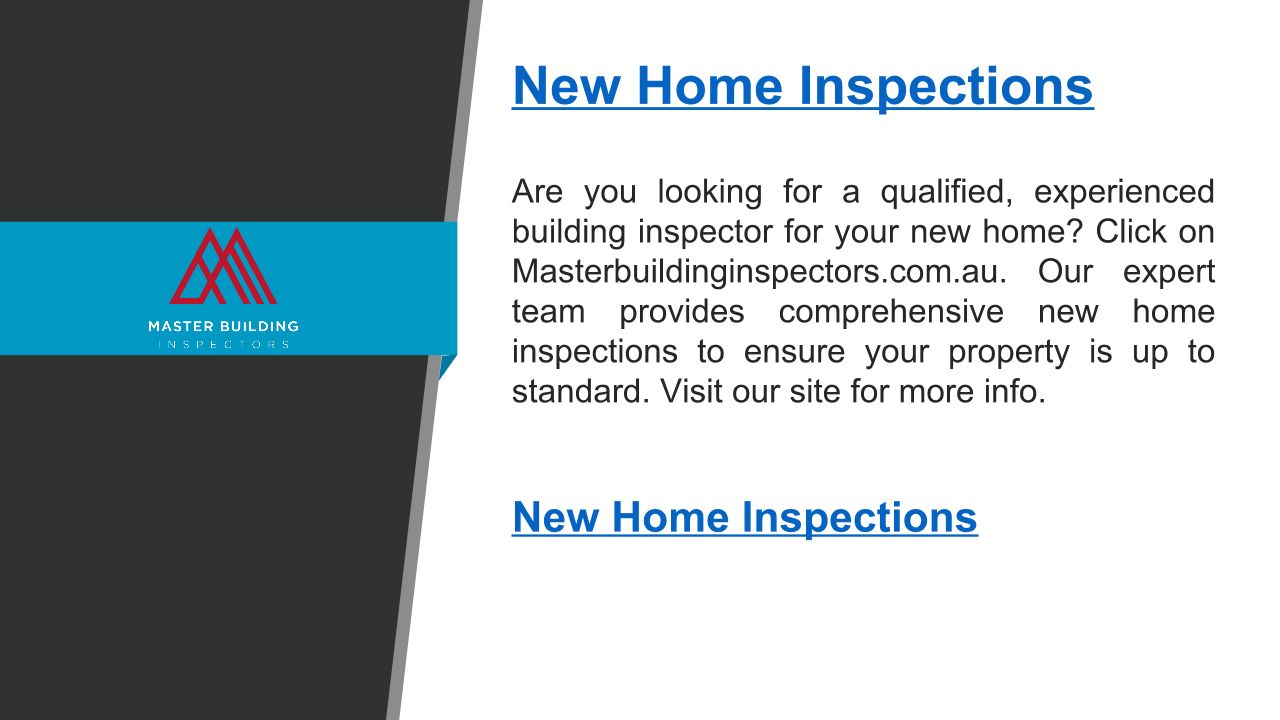 MASTER BUILDING
INSPECTORS

New Home Inspections

Are you looking for a qualified, experienced building inspector for your new home? Click on Masterbuildinginspectors.com.au. Our expert team provides comprehensive new home inspections to ensure your property is up to standard. Visit our site for more info.

New Home Inspections